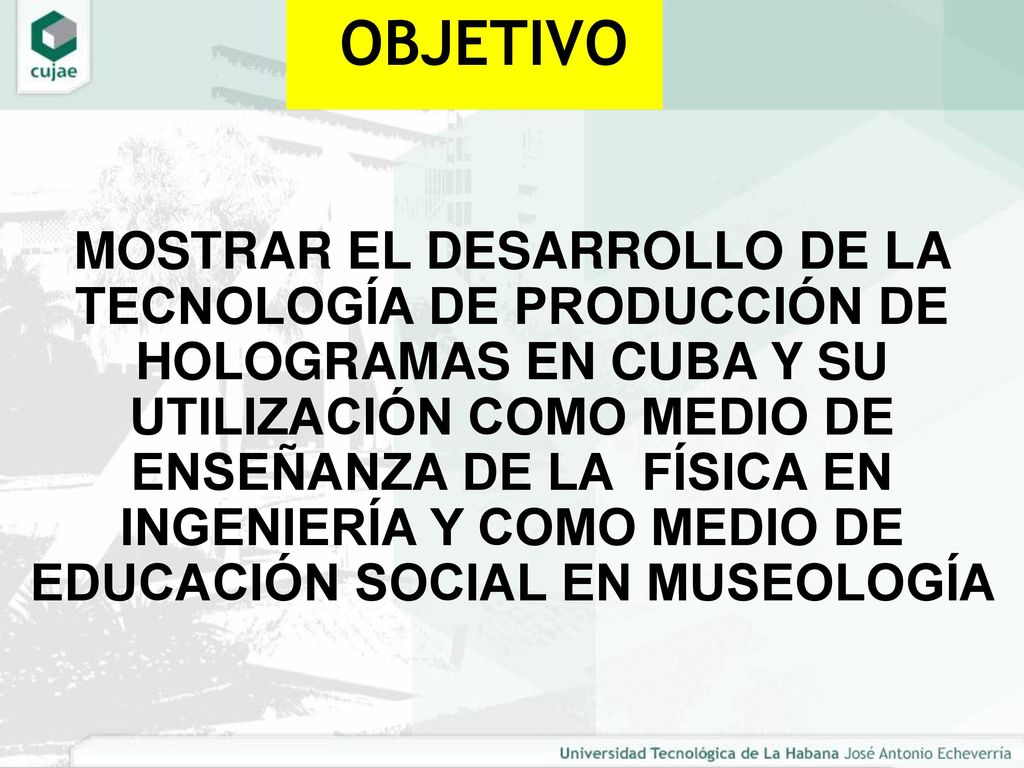 cujae

OBJETIVO

MOSTRAR EL DESARROLLO DE LA TECNOLOGÍA DE PRODUCCIÓN DE HOLOGRAMAS EN CUBA Y SU UTILIZACIÓN COMO MEDIO DE ENSEÑANZA DE LA FÍSICA EN INGENIERÍA Y COMO MEDIO DE EDUCACIÓN SOCIAL EN MUSEOLOGÍA

Universidad Tecnológica de La Habana José Antonio Echeverría